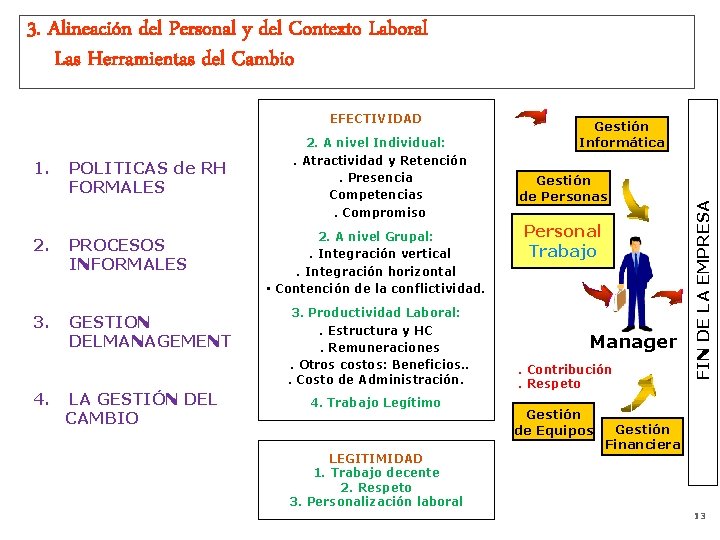 3. Alineación del Personal y del Contexto Laboral
Las Herramientas del Cambio

1. POLITICAS de RH FORMALES

2. PROCESOS INFORMALES

3. GESTION DELMANAGEMENT

4. LA GESTIÓN DEL CAMBIO

EFECTIVIDAD
2. A nivel Individual:
. Atractividad y Retención
. Presencia
Competencias
. Compromiso
2. A nivel Grupal:
. Integración vertical
. Integración horizontal
• Contención de la conflictividad.
3. Productividad Laboral:
. Estructura y HC
. Remuneraciones
. Otros costos: Beneficios..
. Costo de Administración.
4. Trabajo Legítimo

LEGITIMIDAD
1. Trabajo decente
2. Respeto
3. Personalización laboral

Gestión Informática

Gestión de Personas

Personal
Trabajo

Manager

. Contribución
. Respeto

Gestión de Equipos

Gestión Financiera

FIN DE LA EMPRESA

13